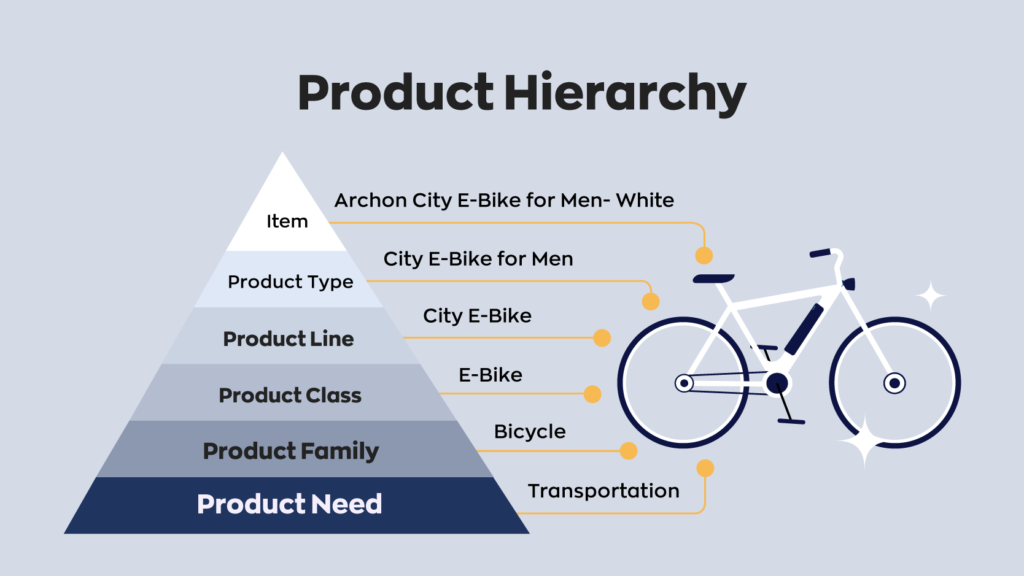 Product Hierarchy

Item
Archon City E-Bike for Men- White

Product Type
City E-Bike for Men

Product Line
City E-Bike

Product Class
E-Bike

Product Family
Bicycle

Product Need
Transportation